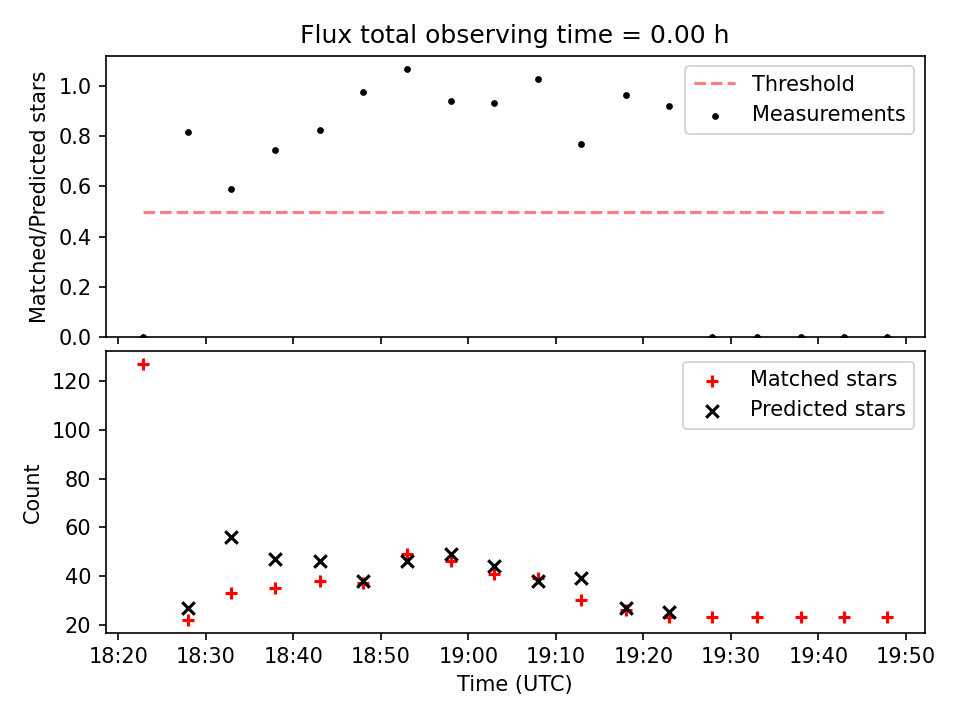 Flux total observing time = 0.00 h

Matched/Predicted stars

1.0
0.8
0.6
0.4
0.2
0.0

Threshold
Measurements

Count

120
100
80
60
40
20

Matched stars
Predicted stars

18:20 18:30 18:40 18:50 19:00 19:10 19:20 19:30 19:40 19:50

Time (UTC)